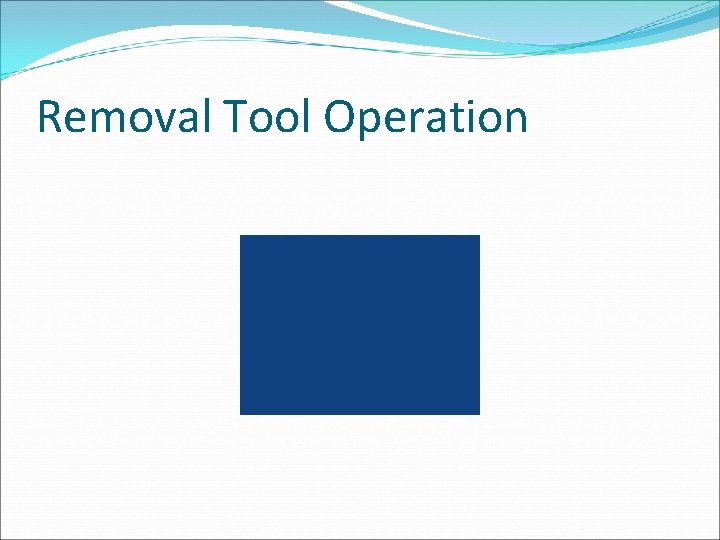 Removal Tool Operation